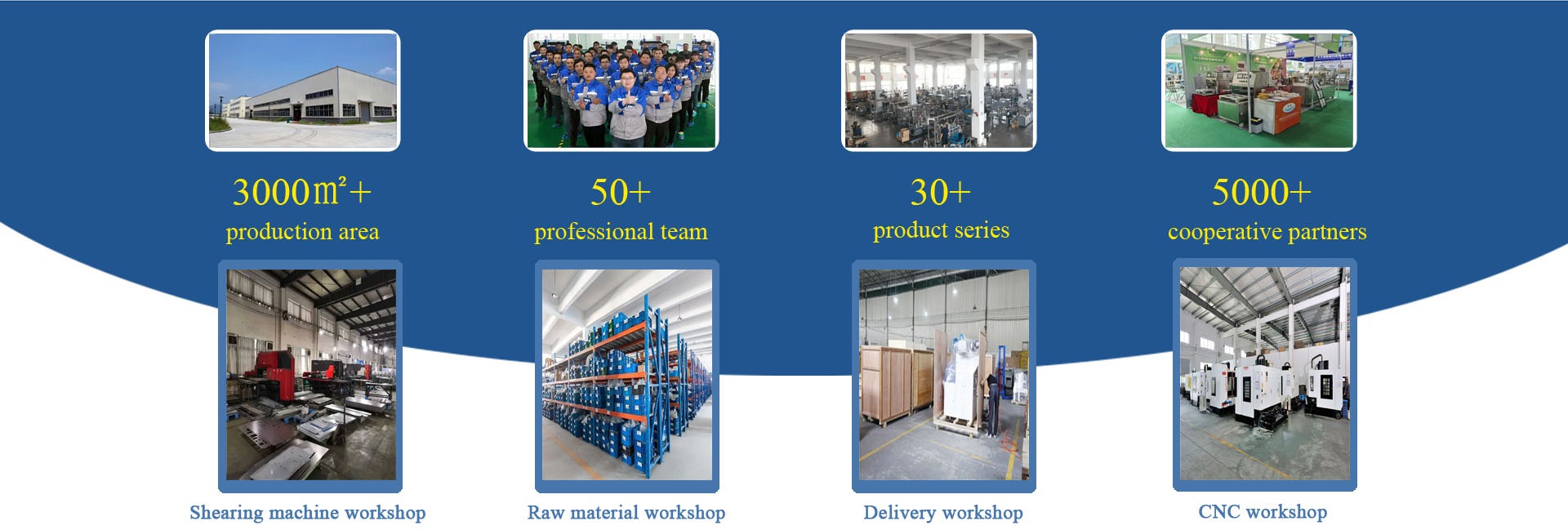 3000㎡+
production area

50+
professional team

30+
product series

5000+
cooperative partners

Shearing machine workshop

Raw material workshop

Delivery workshop

CNC workshop